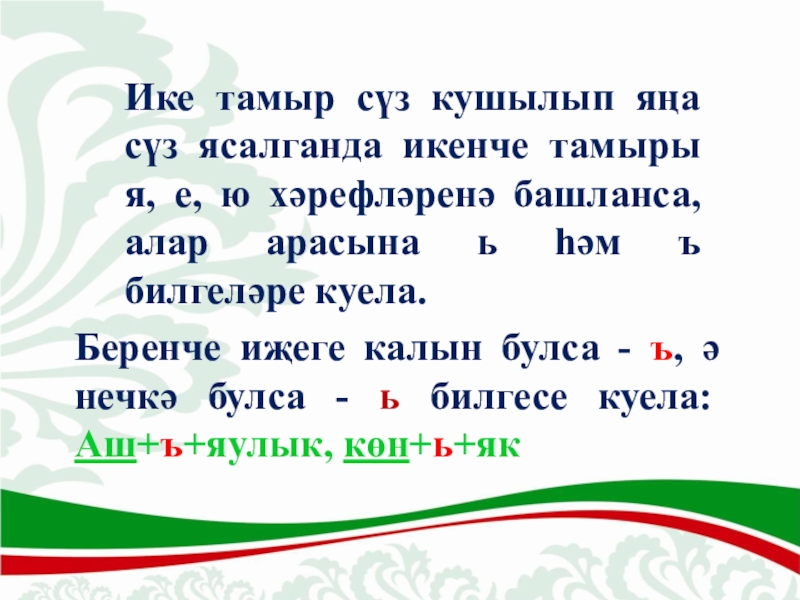 Ике тамыр сүз кушылып яңа сүз ясалганда икенче тамыры я, е, ю хәрефләренә башланса, алар арасына ь һәм ъ билгеләре куела.

Беренче иҗеге калын булса - ъ, ә нечкә булса - ь билгесе куела: Аш+ъ+яулык, көн+ь+як